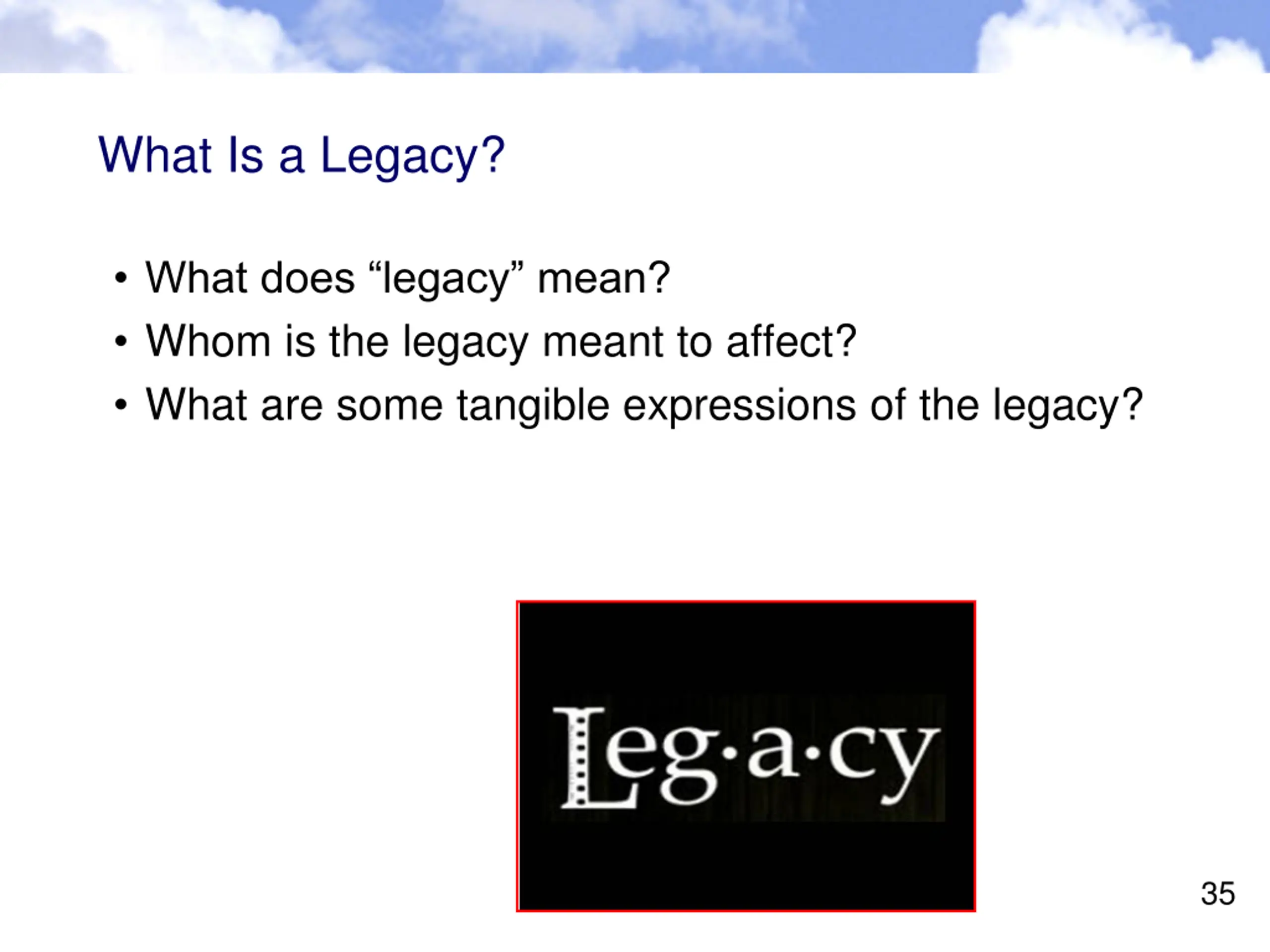 What Is a Legacy?

• What does “legacy” mean?
• Whom is the legacy meant to affect?
• What are some tangible expressions of the legacy?

Leg·a·cy

35